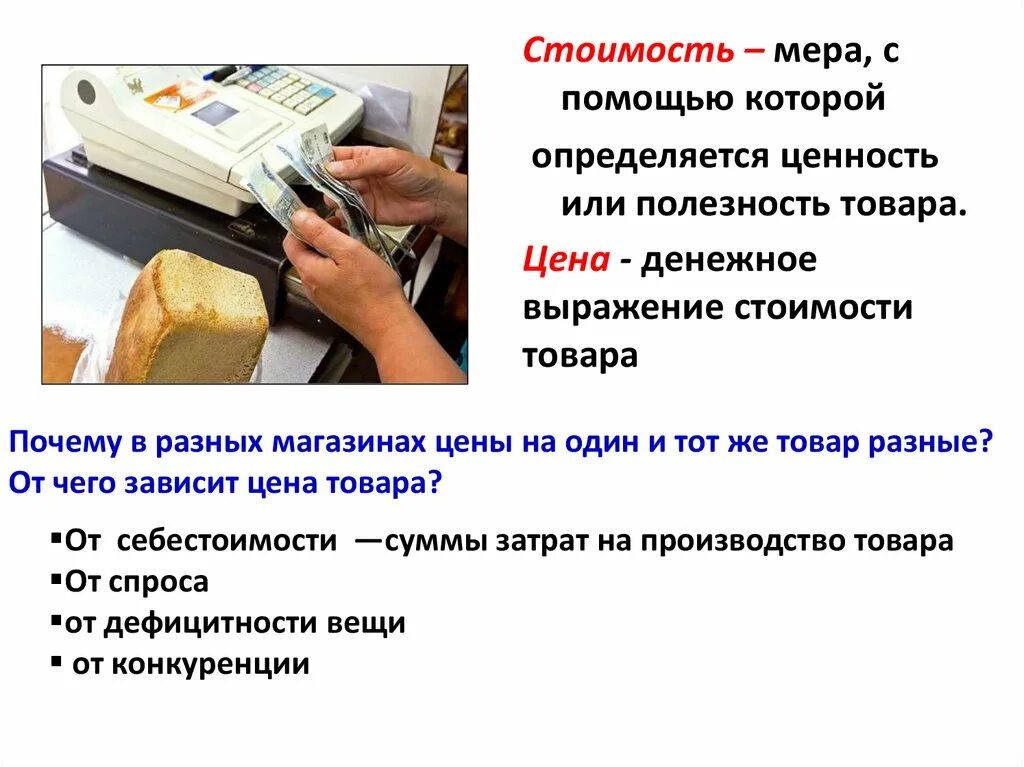 Стоимость – мера, с помощью которой определяется ценность или полезность товара.

Цена - денежное выражение стоимости товара

Почему в разных магазинах цены на один и тот же товар разные? От чего зависит цена товара?

▪От себестоимости —суммы затрат на производство товара
▪От спроса
▪от дефицитности вещи
▪ от конкуренции